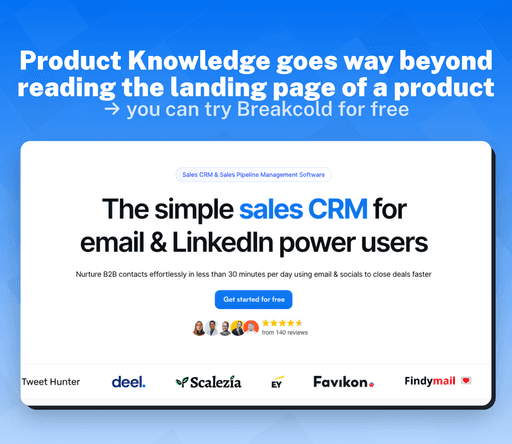 Product Knowledge goes way beyond reading the landing page of a product
→ you can try Breakcold for free

Sales CRM & Sales Pipeline Management Software

The simple sales CRM for email & LinkedIn power users

Nurture B2B contacts effortlessly in less than 30 minutes per day using email & socials to close deals faster

Get started for free

from 140 reviews

Tweet Hunter deel. Scalezia EY Favikon. Findymail